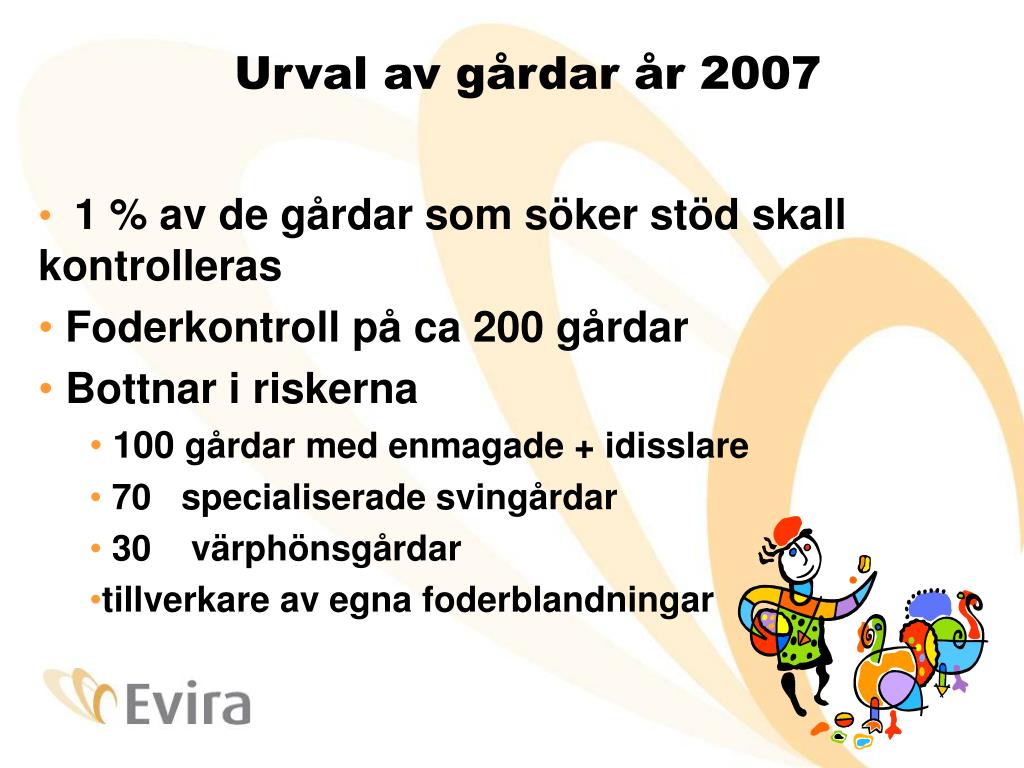 Urval av gårdar år 2007

• 1 % av de gårdar som söker stöd skall kontrolleras
• Foderkontroll på ca 200 gårdar
• Bottnar i riskerna
  • 100 gårdar med enmagade + idisslare
  • 70 specialiserade svingårdar
  • 30 värphönsgårdar
  •tillverkare av egna foderblandningar

Evira